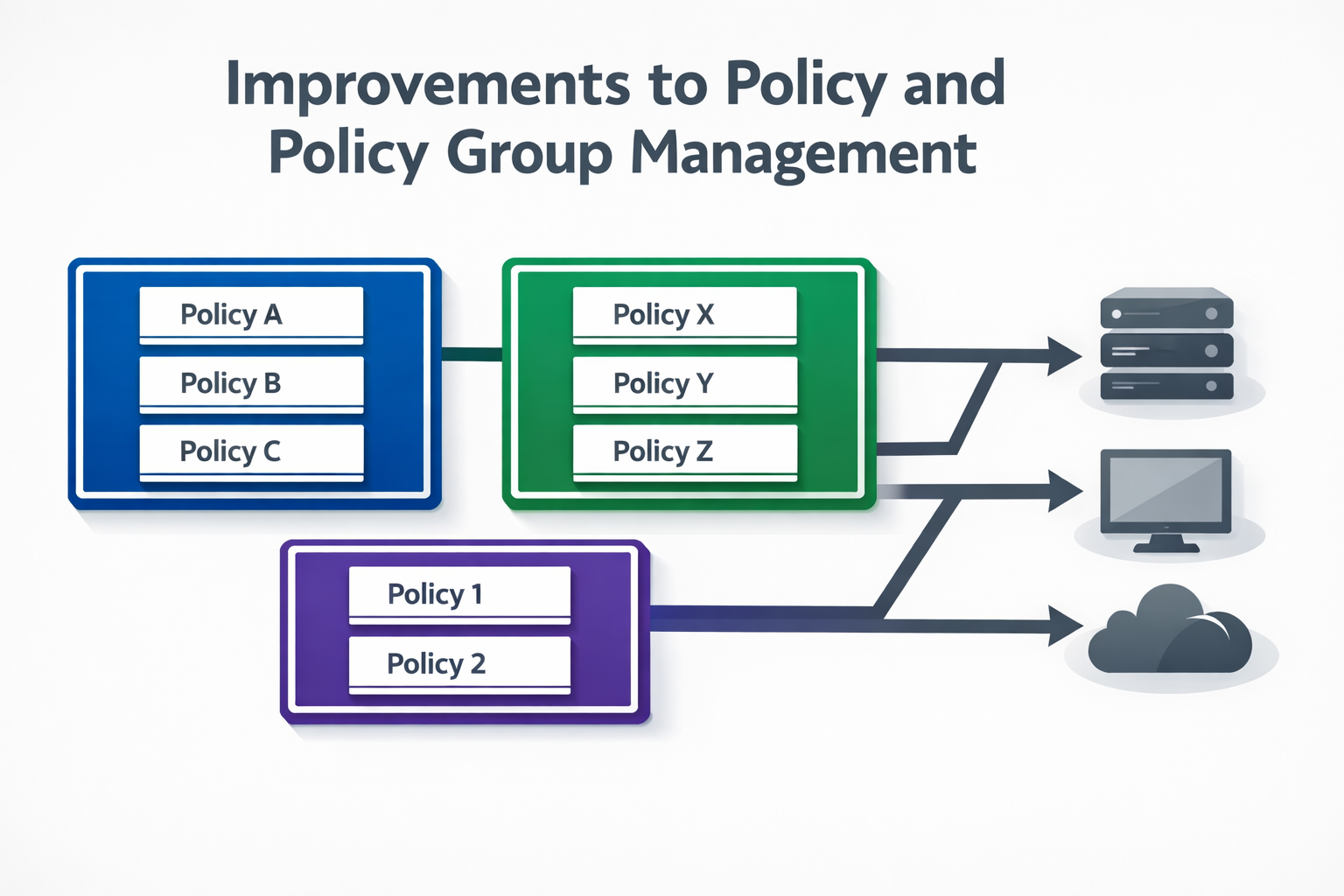 Improvements to Policy and Policy Group Management

Policy A
Policy B
Policy C

Policy X
Policy Y
Policy Z

Policy 1
Policy 2